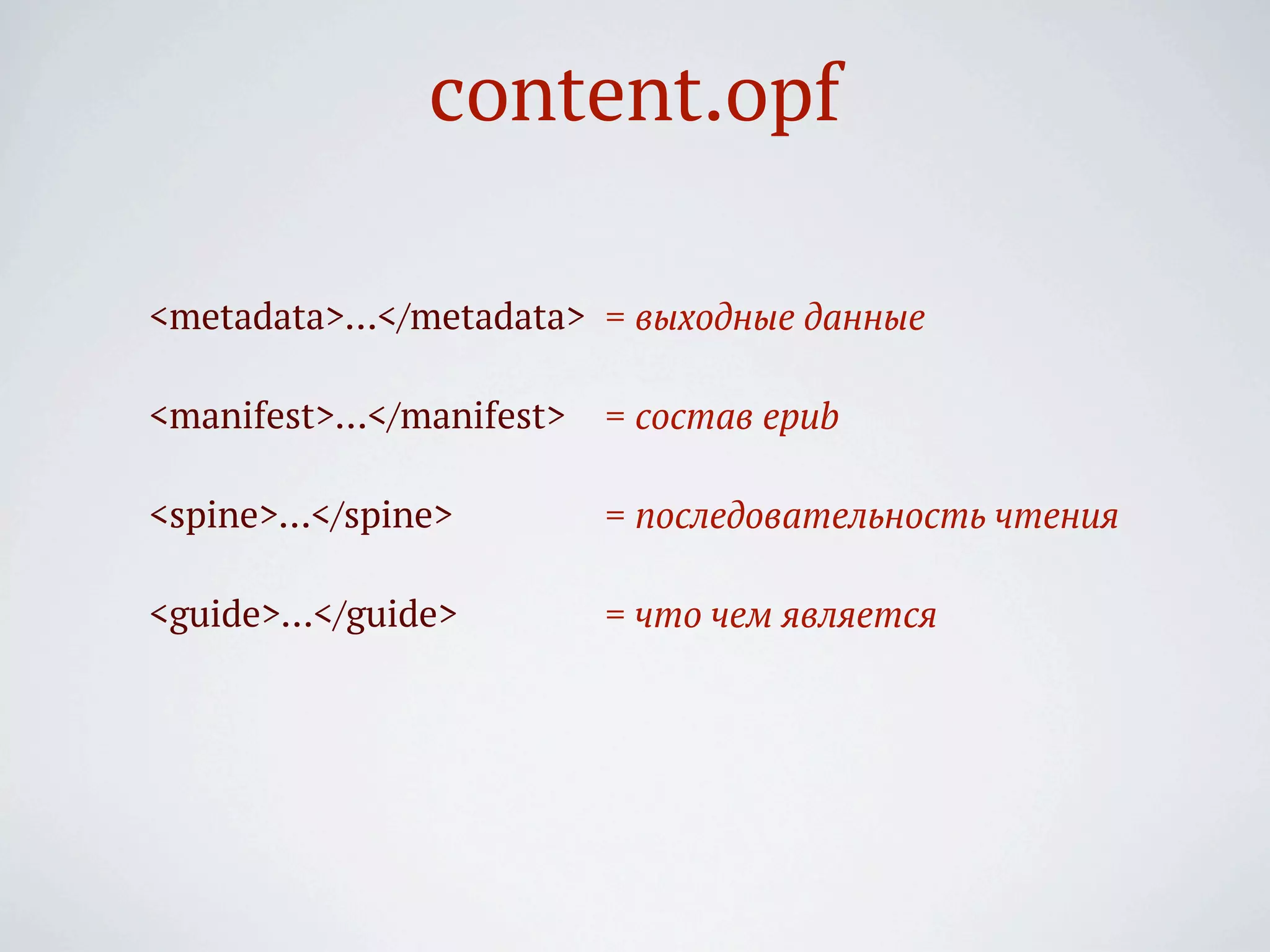 content.opf

<metadata>…</metadata> = выходные данные

<manifest>…</manifest> = состав epub

<spine>…</spine> = последовательность чтения

<guide>…</guide> = что чем является